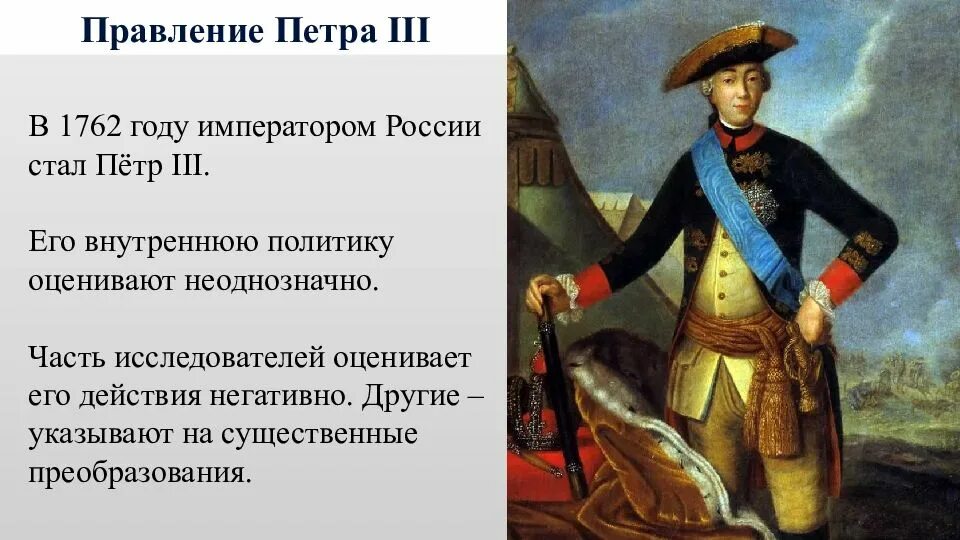 Правление Петра III

В 1762 году императором России стал Пётр III.

Его внутреннюю политику оценивают неоднозначно.

Часть исследователей оценивает его действия негативно. Другие – указывают на существенные преобразования.